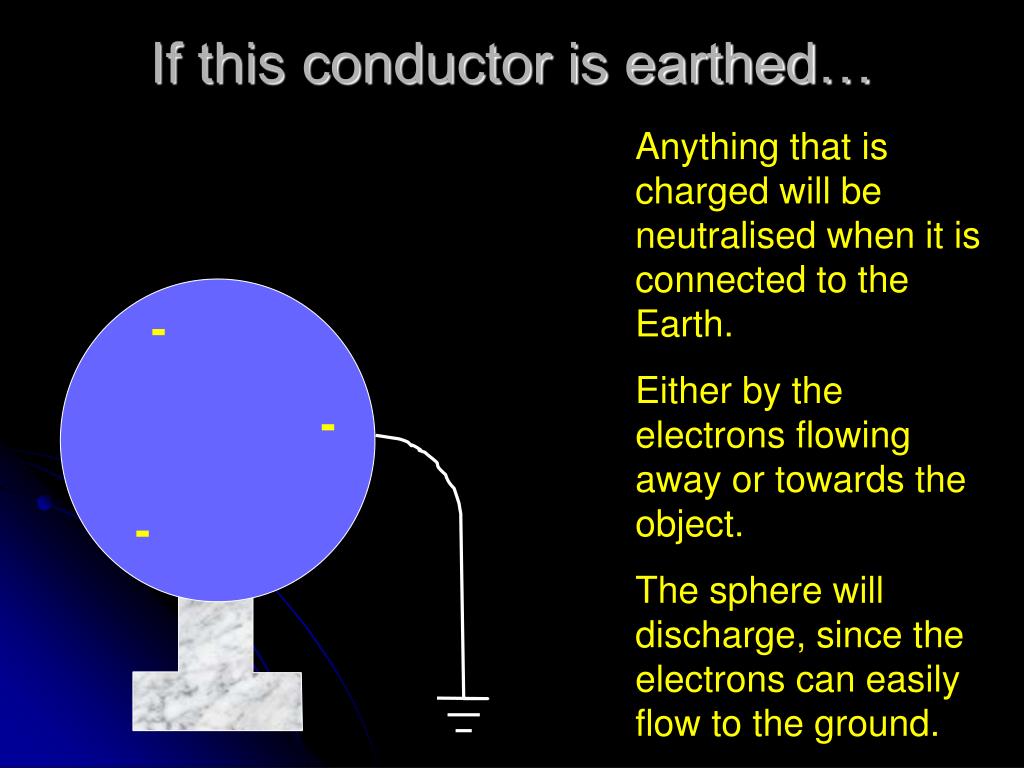 If this conductor is earthed…

-

-

-

Anything that is charged will be neutralised when it is connected to the Earth.

Either by the electrons flowing away or towards the object.

The sphere will discharge, since the electrons can easily flow to the ground.